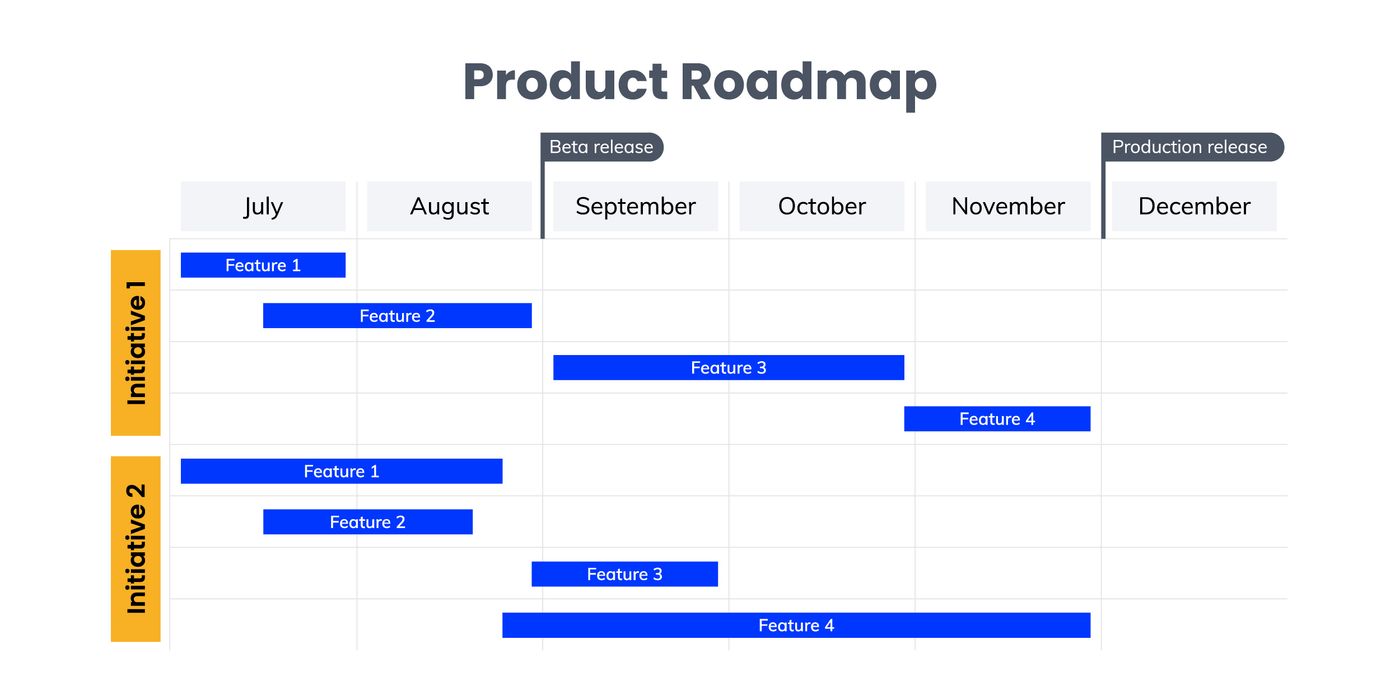 Product Roadmap

Beta release

Production release

July

August

September

October

November

December

Initiative 1

Feature 1

Feature 2

Feature 3

Feature 4

Initiative 2

Feature 1

Feature 2

Feature 3

Feature 4